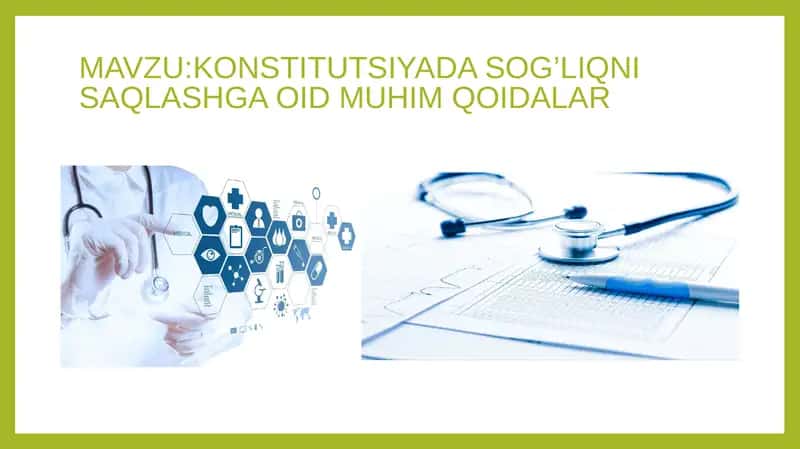 MAVZU:KONSTITUTSIYADA SOG’LIQNI SAQLASHGA OID MUHIM QOIDALAR